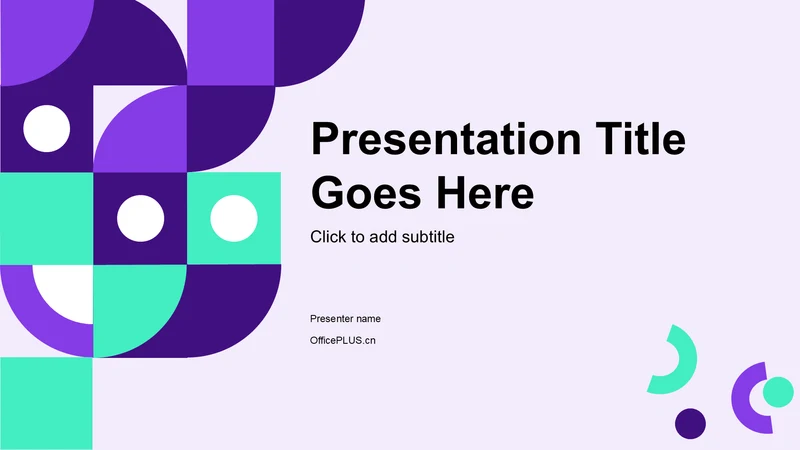 Presentation Title Goes Here

Click to add subtitle

Presenter name

OfficePLUS.cn